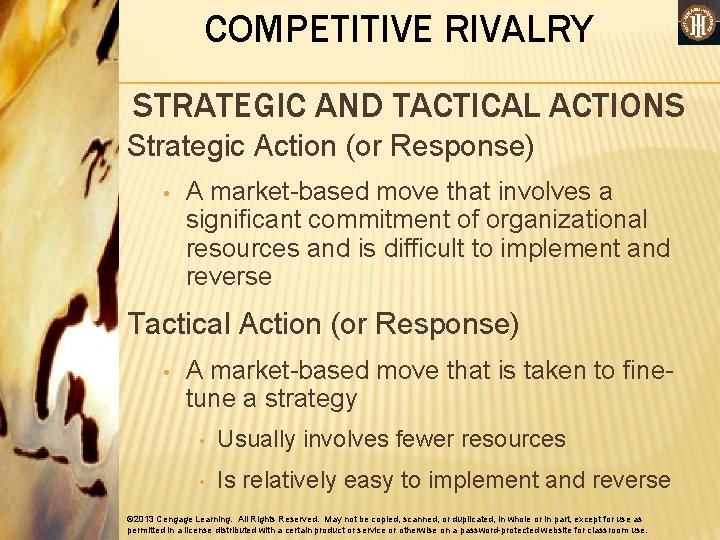 COMPETITIVE RIVALRY

STRATEGIC AND TACTICAL ACTIONS

Strategic Action (or Response)

• A market-based move that involves a significant commitment of organizational resources and is difficult to implement and reverse

Tactical Action (or Response)

• A market-based move that is taken to fine-tune a strategy

• Usually involves fewer resources

• Is relatively easy to implement and reverse

©2013 Cengage Learning. All Rights Reserved. May not be copied, scanned, or duplicated, in whole or in part, except for use as permitted in a license distributed with a certain product or service or otherwise on a password-protected website for classroom use.